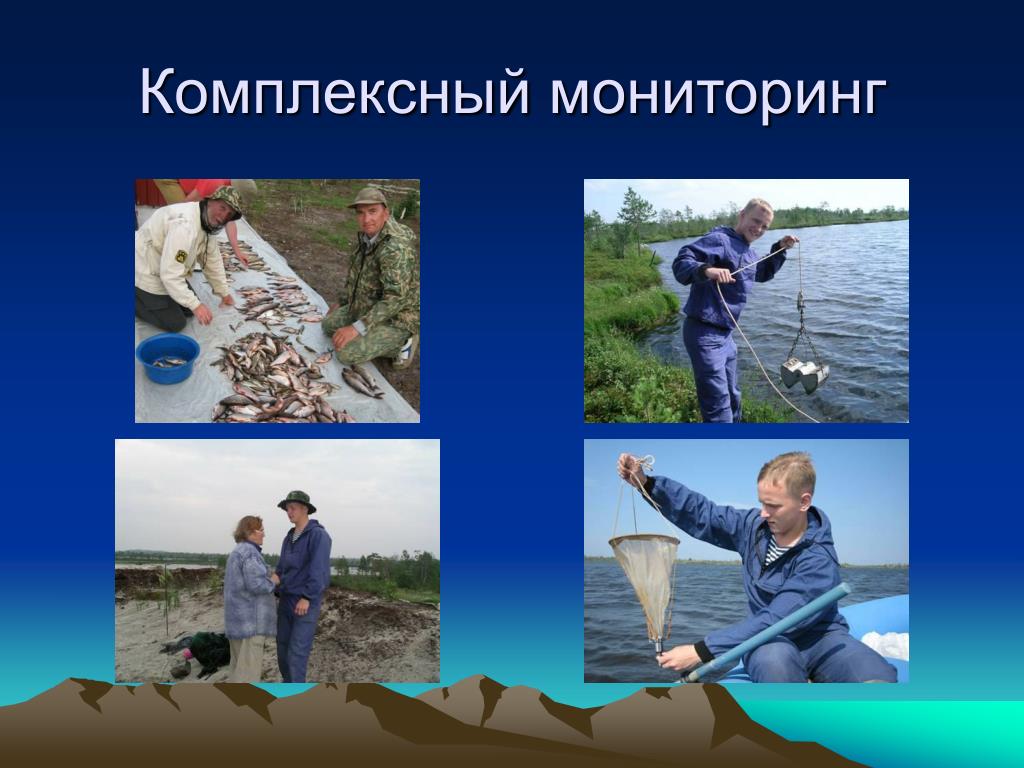 Комплексный мониторинг